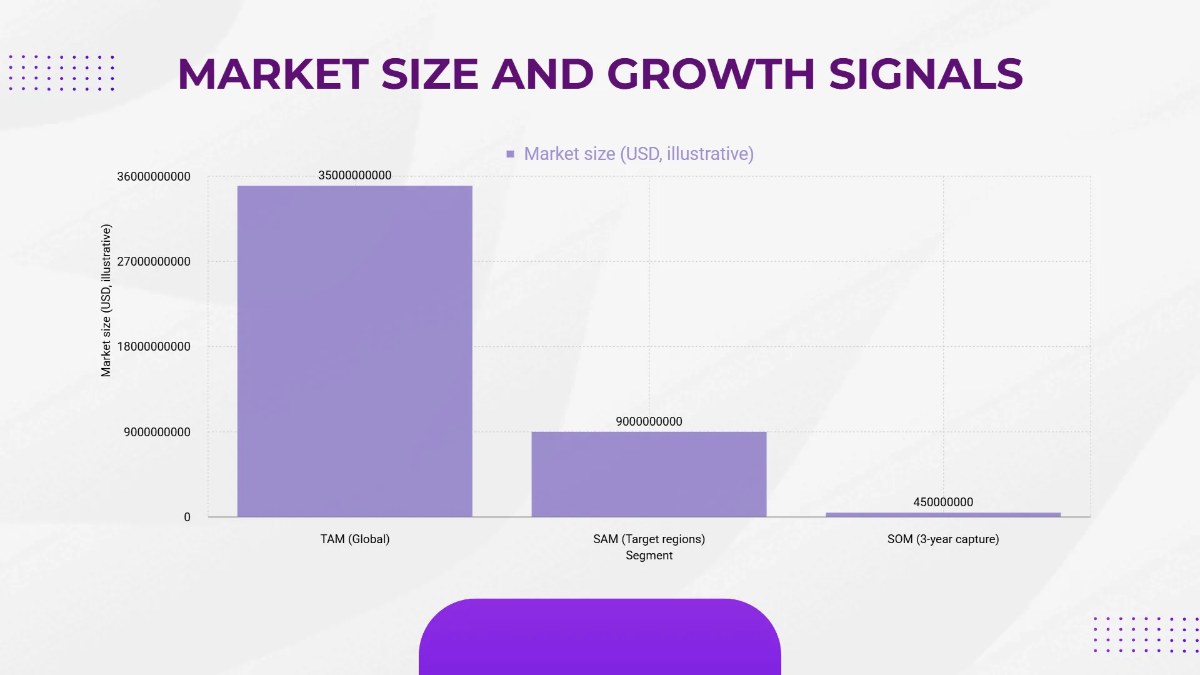 MARKET SIZE AND GROWTH SIGNALS

Market size (USD, illustrative)

Market size (USD, illustrative)

36000000000
27000000000
18000000000
9000000000
0

35000000000
9000000000
450000000

TAM (Global)
SAM (Target regions)
SOM (3-year capture)

Segment